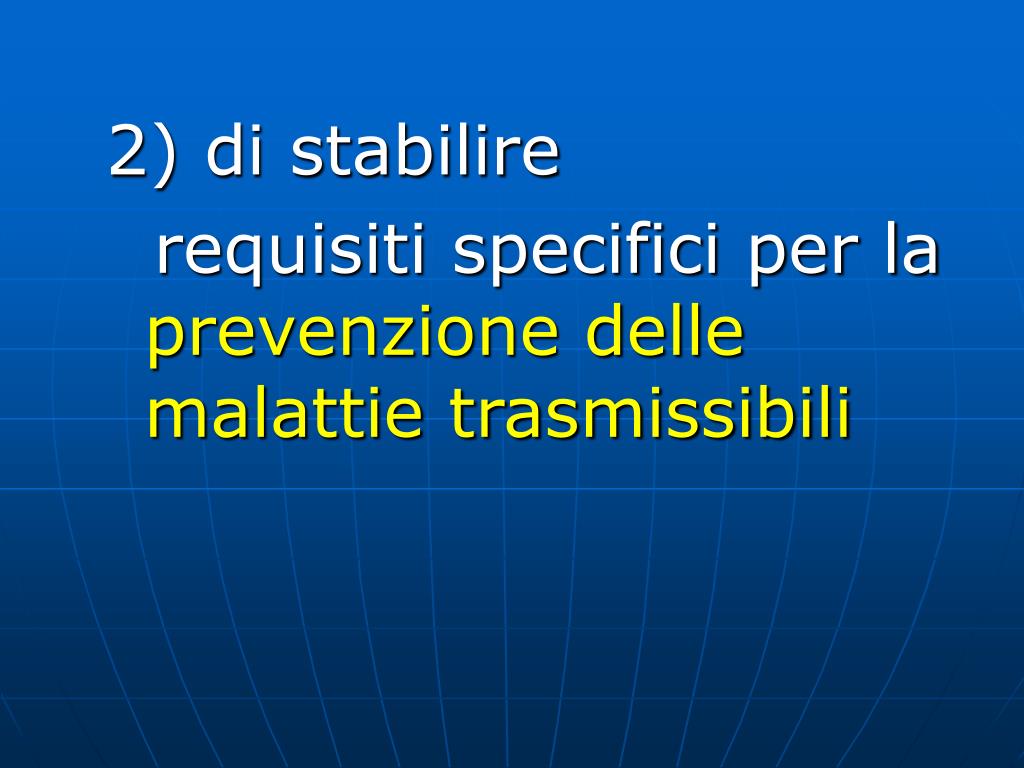 2) di stabilire

requisiti specifici per la prevenzione delle malattie trasmissibili